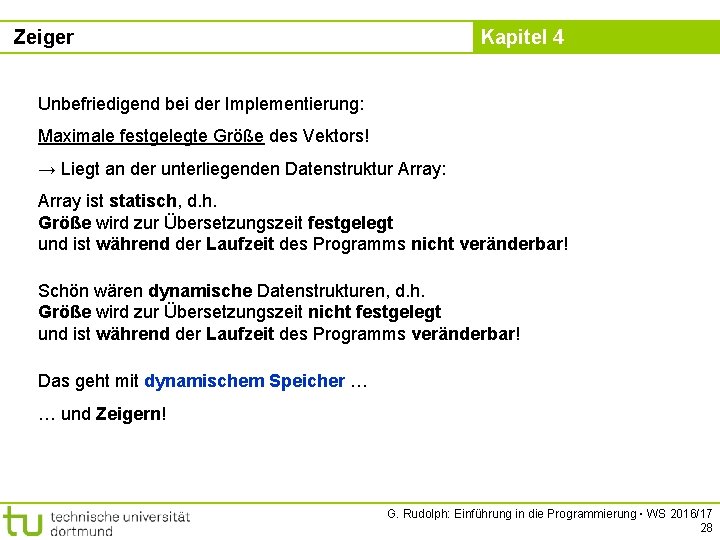 Zeiger

Kapitel 4

Unbefriedigend bei der Implementierung:

Maximale festgelegte Größe des Vektors!

→ Liegt an der unterliegenden Datenstruktur Array:

Array ist statisch, d.h.
Größe wird zur Übersetzungszeit festgelegt
und ist während der Laufzeit des Programms nicht veränderbar!

Schön wären dynamische Datenstrukturen, d.h.
Größe wird zur Übersetzungszeit nicht festgelegt
und ist während der Laufzeit des Programms veränderbar!

Das geht mit dynamischem Speicher …

… und Zeigern!

tu technische universität dortmund

G. Rudolph: Einführung in die Programmierung ▪ WS 2016/17
28